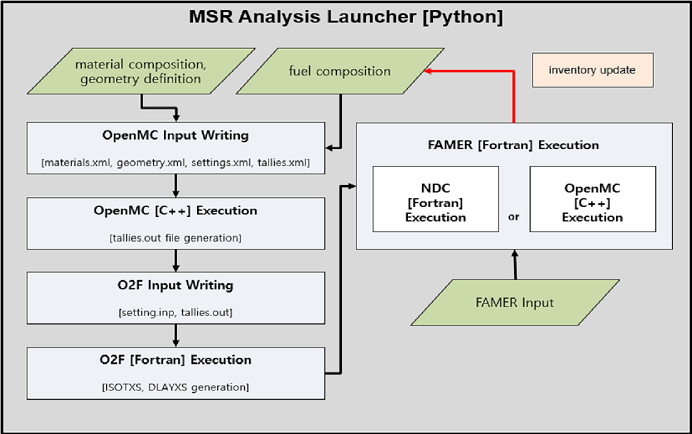 MSR Analysis Launcher [Python]

material composition, geometry definition

fuel composition

inventory update

OpenMC Input Writing

[materials.xml, geometry.xml, settings.xml, tallies.xml]

OpenMC [C++] Execution

[tallies.out file generation]

O2F Input Writing

[setting.inp, tallies.out]

O2F [Fortran] Execution

[ISOTXS, DLAYXS generation]

FAMER [Fortran] Execution

NDC [Fortran] Execution

or

OpenMC [C++] Execution

FAMER Input